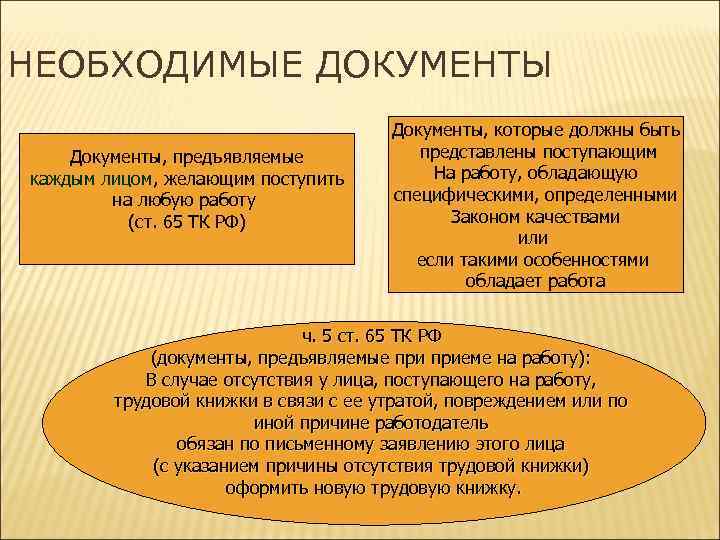 НЕОБХОДИМЫЕ ДОКУМЕНТЫ

Документы, предъявляемые каждым лицом, желающим поступить на любую работу (ст. 65 ТК РФ)

Документы, которые должны быть представлены поступающим На работу, обладающую специфическими, определенными Законом качествами или если такими особенностями обладает работа

ч. 5 ст. 65 ТК РФ (документы, предъявляемые при приеме на работу): В случае отсутствия у лица, поступающего на работу, трудовой книжки в связи с ее утратой, повреждением или по иной причине работодатель обязан по письменному заявлению этого лица (с указанием причины отсутствия трудовой книжки) оформить новую трудовую книжку.